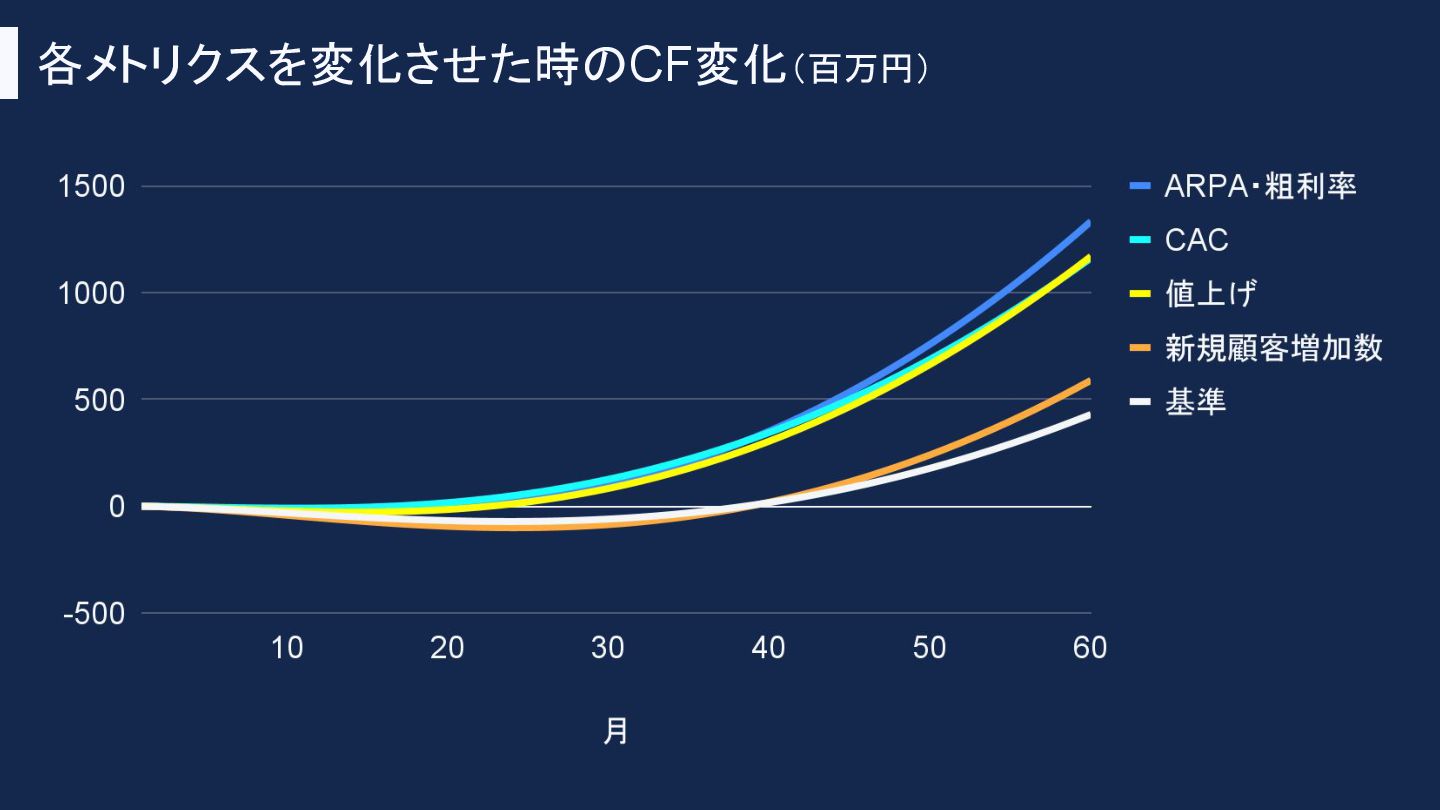 各メトリクスを変化させた時のCF変化（百万円）

1500
1000
500
0
-500

10 20 30 40 50 60

月

ARPA・粗利率
CAC
値上げ
新規顧客増加数
基準